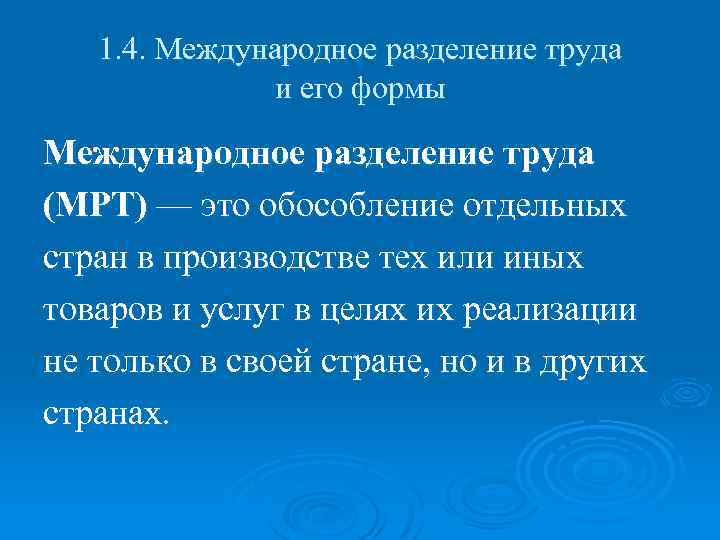 1.4. Международное разделение труда и его формы

Международное разделение труда (МРТ) — это обособление отдельных стран в производстве тех или иных товаров и услуг в целях их реализации не только в своей стране, но и в других странах.